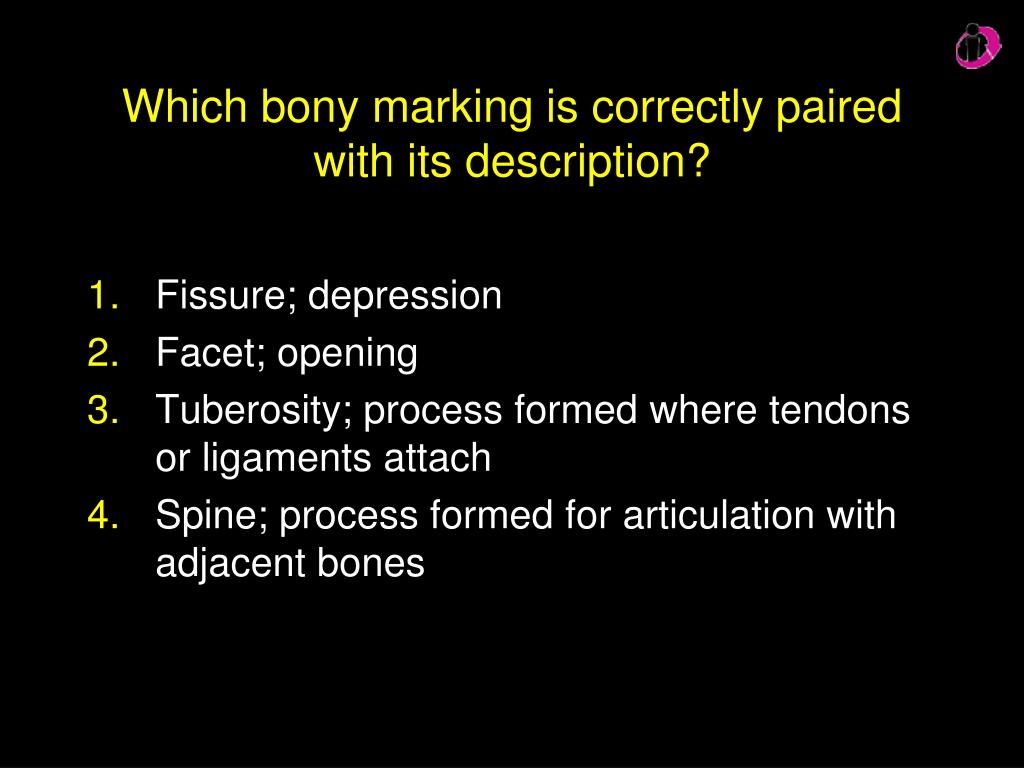 Which bony marking is correctly paired with its description?

1. Fissure; depression
2. Facet; opening
3. Tuberosity; process formed where tendons or ligaments attach
4. Spine; process formed for articulation with adjacent bones